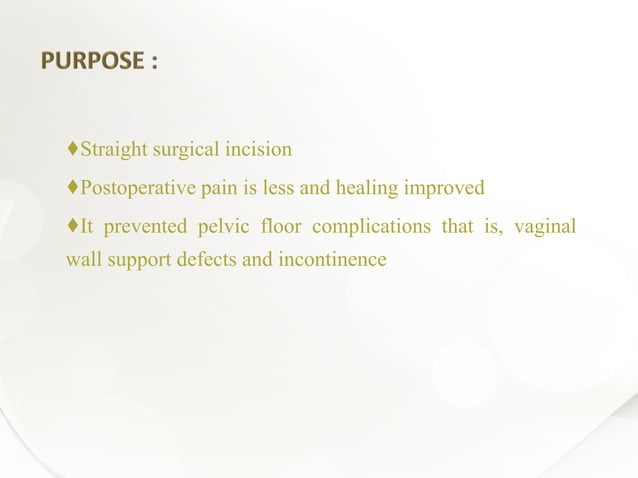 PURPOSE :

♦Straight surgical incision

♦Postoperative pain is less and healing improved

♦It prevented pelvic floor complications that is, vaginal wall support defects and incontinence